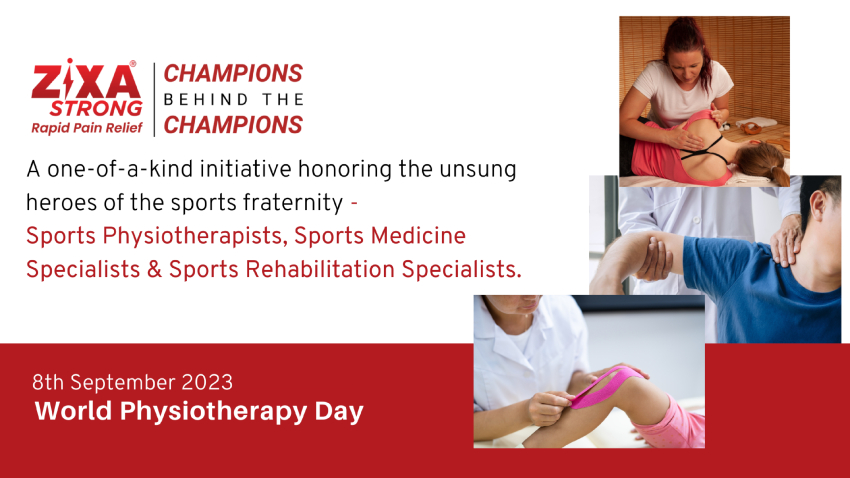 ZIXA®
STRONG
Rapid Pain Relief

CHAMPIONS
BEHIND THE
CHAMPIONS

A one-of-a-kind initiative honoring the unsung heroes of the sports fraternity - Sports Physiotherapists, Sports Medicine Specialists & Sports Rehabilitation Specialists.

8th September 2023
World Physiotherapy Day